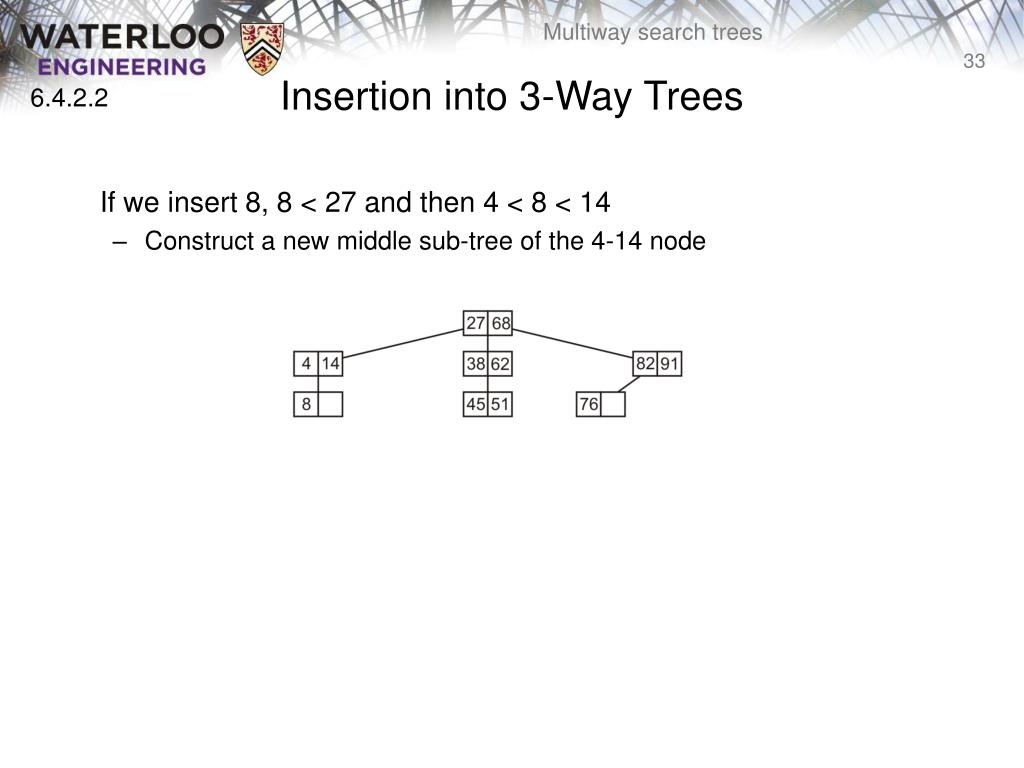 WATERLOO
ENGINEERING

Multiway search trees

33

6.4.2.2

Insertion into 3-Way Trees

If we insert 8, 8 < 27 and then 4 < 8 < 14

– Construct a new middle sub-tree of the 4-14 node

27 68

4 14

38 62

82 91

8

45 51

76